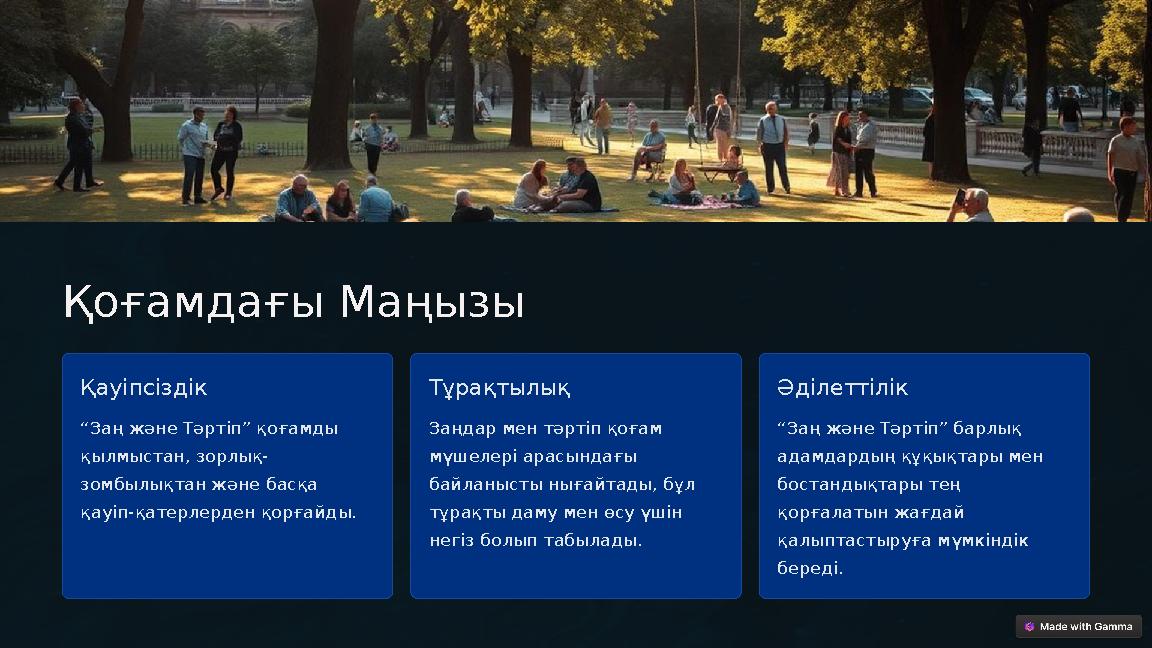 Қоғамдағы Маңызы

Қауіпсіздік

“Заң және Тәртіп” қоғамды қылмыстан, зорлық-зомбылықтан және басқа қауіп-қатерлерден қорғайды.

Тұрақтылық

Заңдар мен тәртіп қоғам мүшелері арасындағы байланысты нығайтады, бұл тұрақты даму мен өсу үшін негіз болып табылады.

Әділеттілік

“Заң және Тәртіп” барлық адамдардың құқықтары мен бостандықтары тең қорғалатын жағдай қалыптастыруға мүмкіндік береді.

Made with Gamma